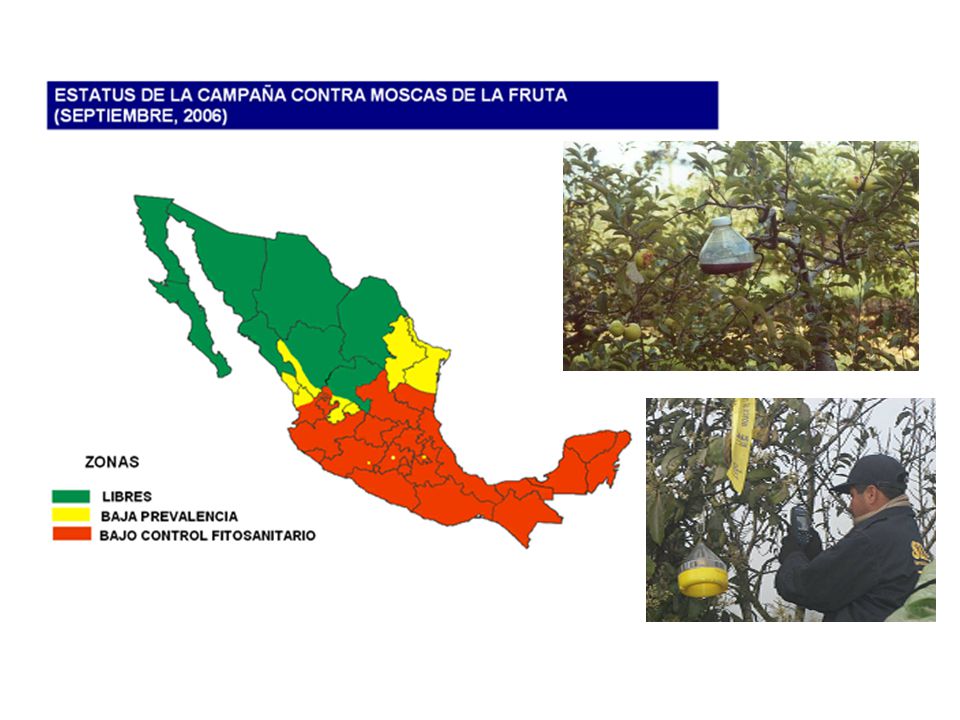 ESTATUS DE LA CAMPAÑA CONTRA MOSCAS DE LA FRUTA
(SEPTIEMBRE, 2006)

ZONAS
LIBRES
BAJA PREVALENCIA
BAJO CONTROL FITOSANITARIO